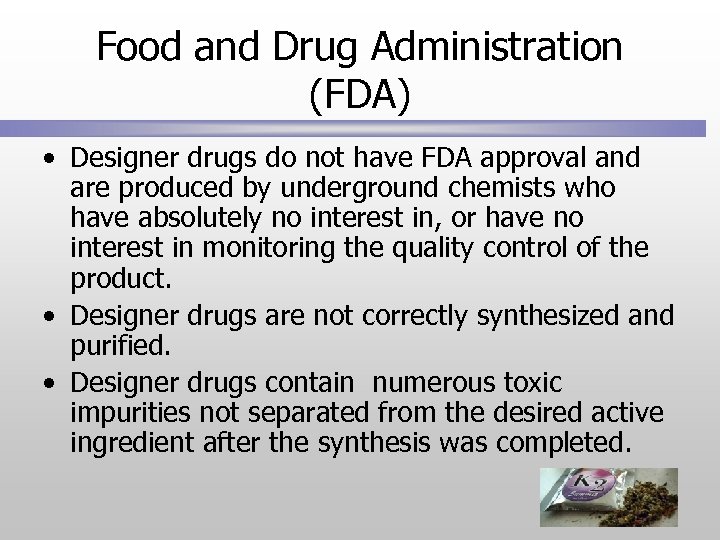 Food and Drug Administration (FDA)

• Designer drugs do not have FDA approval and are produced by underground chemists who have absolutely no interest in, or have no interest in monitoring the quality control of the product.

• Designer drugs are not correctly synthesized and purified.

• Designer drugs contain numerous toxic impurities not separated from the desired active ingredient after the synthesis was completed.

K2